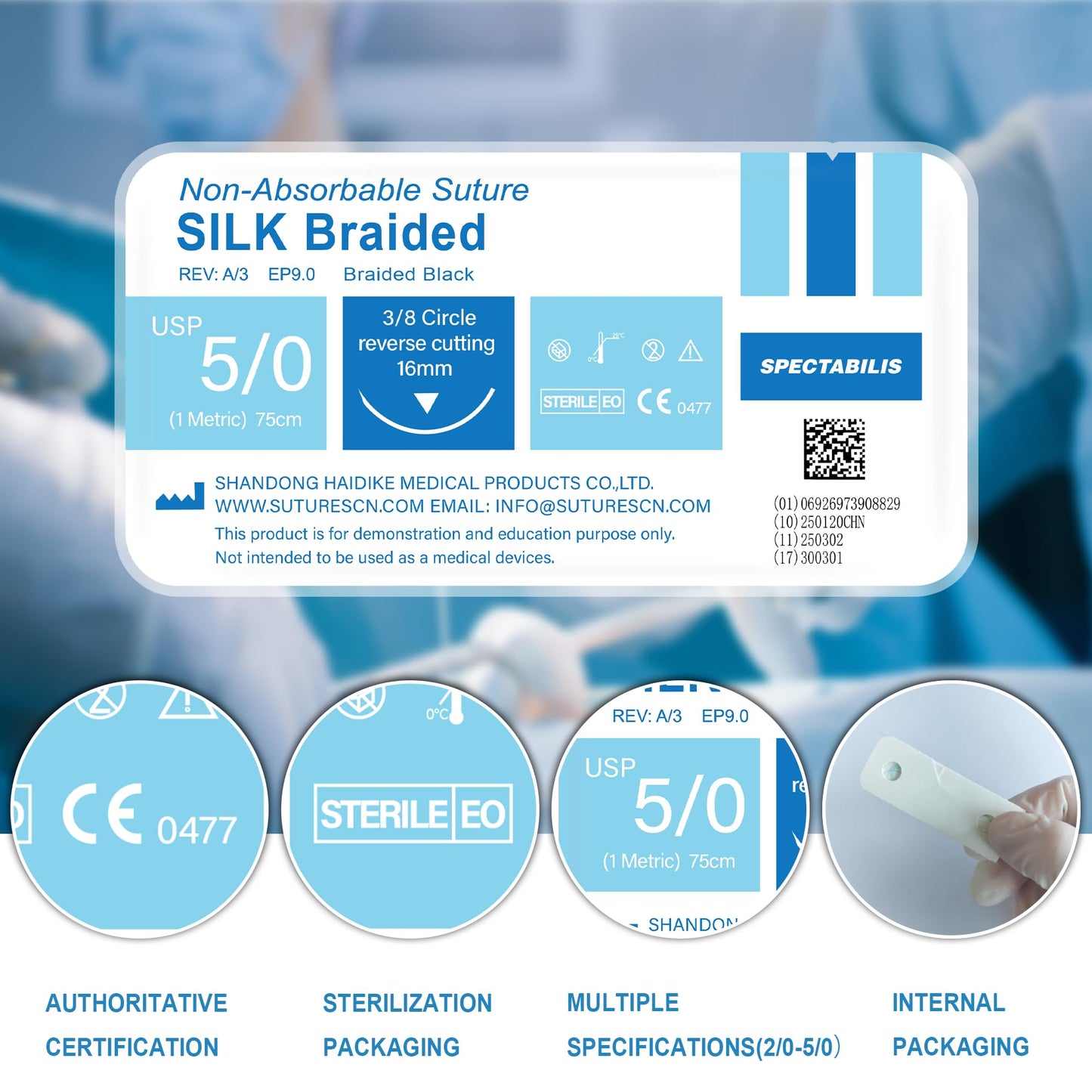 Non-Absorbable Suture
SILK Braided
REV: A/3 EP9.0 Braided Black

USP 5/0
(1 Metric) 75cm

3/8 Circle
reverse cutting
16mm

25°C
0°C
STERILE EO
CE 0477

SPECTABILIS

SHANDONG HAIDIKE MEDICAL PRODUCTS CO.,LTD.
WWW.SUTURESCN.COM EMAIL: INFO@SUTURESCN.COM
This product is for demonstration and education purpose only.
Not intended to be used as a medical devices.

(01) 06926973908829
(10) 250120CHN
(11) 250302
(17) 300301

CE 0477

0°C
STERILE EO

REV: A/3 EP9.0
USP 5/0
(1 Metric) 75cm
re
SHANDON

AUTHORITATIVE CERTIFICATION

STERILIZATION PACKAGING

MULTIPLE SPECIFICATIONS(2/0-5/0)

INTERNAL PACKAGING